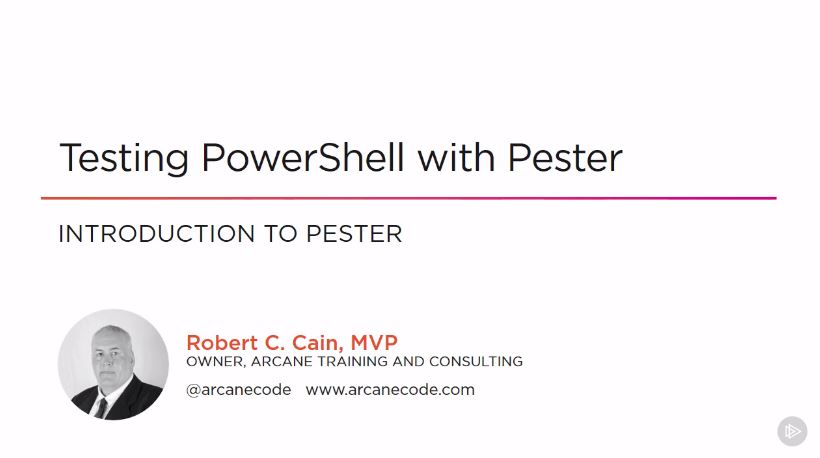 Testing PowerShell with Pester

INTRODUCTION TO PESTER

Robert C. Cain, MVP
OWNER, ARCANE TRAINING AND CONSULTING

@arcanecode www.arcanecode.com